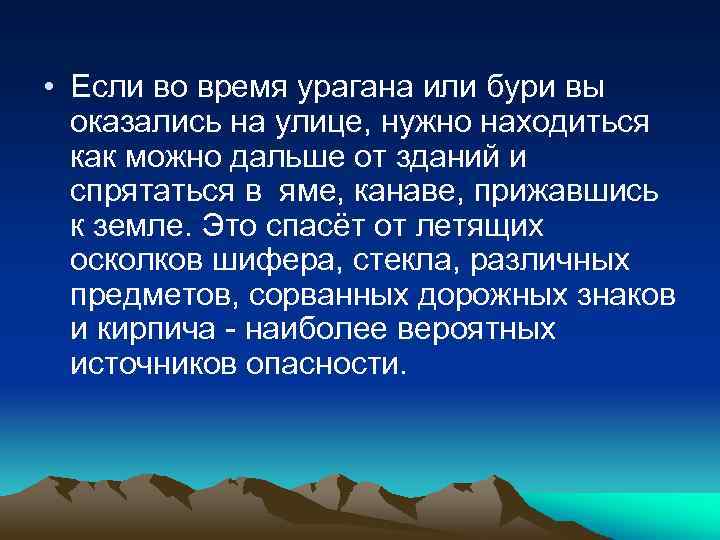 • Если во время урагана или бури вы оказались на улице, нужно находиться как можно дальше от зданий и спрятаться в яме, канаве, прижавшись к земле. Это спасёт от летящих осколков шифера, стекла, различных предметов, сорванных дорожных знаков и кирпича - наиболее вероятных источников опасности.